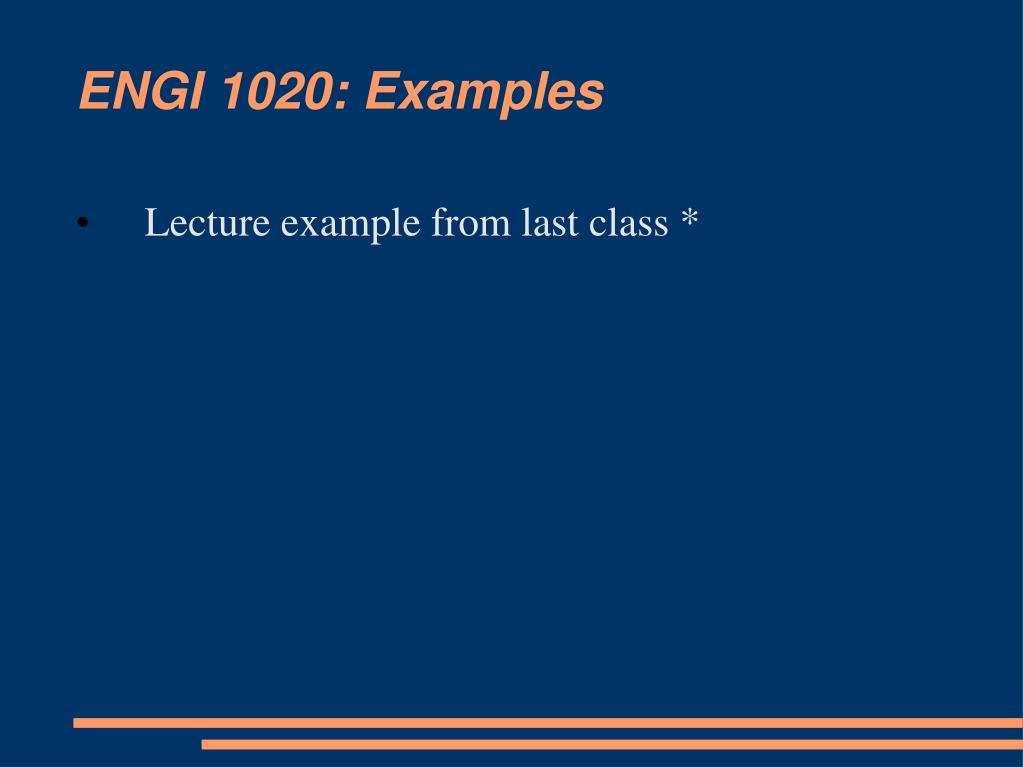 ENGI 1020: Examples

• Lecture example from last class *